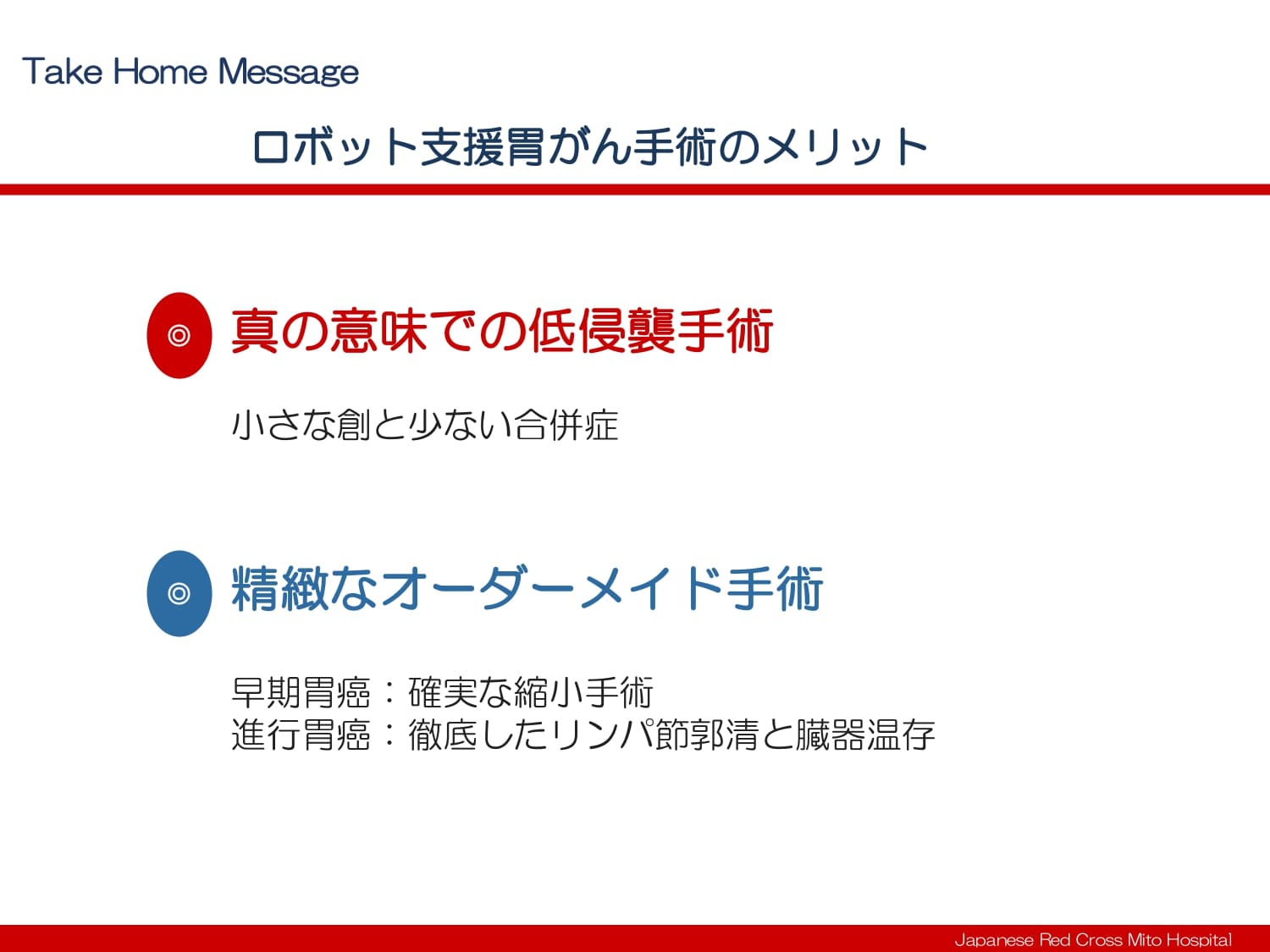 Take Home Message

ロボット支援胃がん手術のメリット

◎ 真の意味での低侵襲手術

小さな創と少ない合併症

◎ 精緻なオーダーメイド手術

早期胃癌：確実な縮小手術
進行胃癌：徹底したリンパ節郭清と臓器温存

Japanese Red Cross Mito Hospital